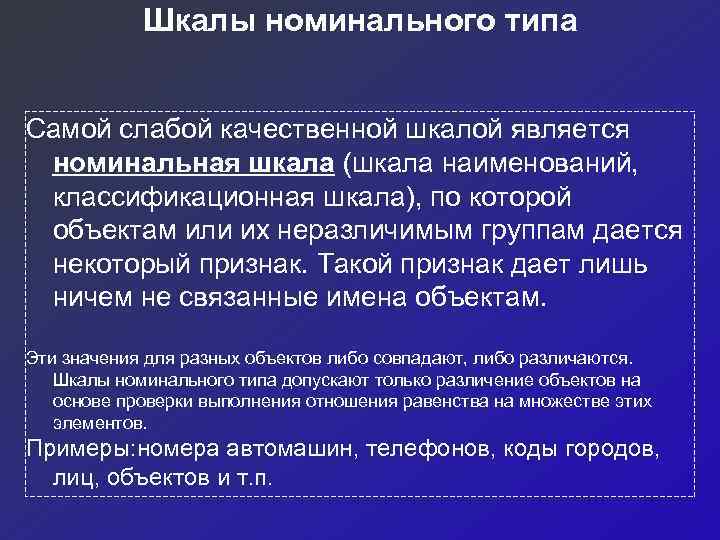 Шкалы номинального типа

Самой слабой качественной шкалой является номинальная шкала (шкала наименований, классификационная шкала), по которой объектам или их неразличимым группам дается некоторый признак. Такой признак дает лишь ничем не связанные имена объектам.

Эти значения для разных объектов либо совпадают, либо различаются. Шкалы номинального типа допускают только различение объектов на основе проверки выполнения отношения равенства на множестве этих элементов.

Примеры:номера автомашин, телефонов, коды городов, лиц, объектов и т.п.